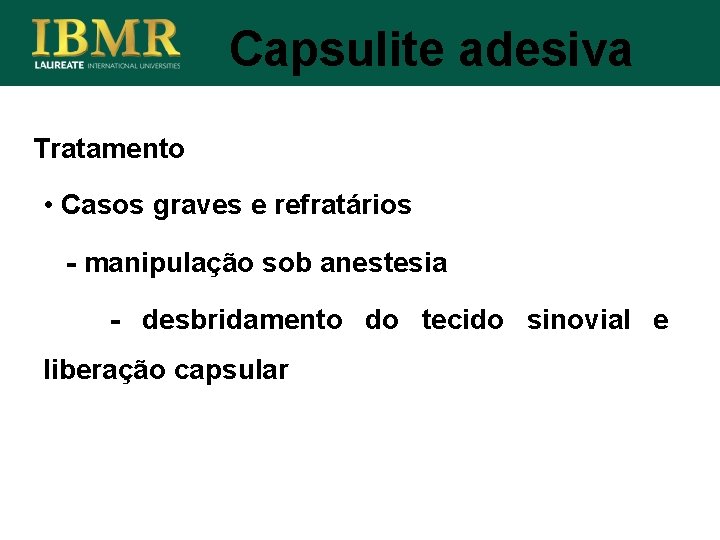 IBMR
LAUREATE INTERNATIONAL UNIVERSITIES

Capsulite adesiva

Tratamento

• Casos graves e refratários

- manipulação sob anestesia

- desbridamento do tecido sinovial e liberação capsular